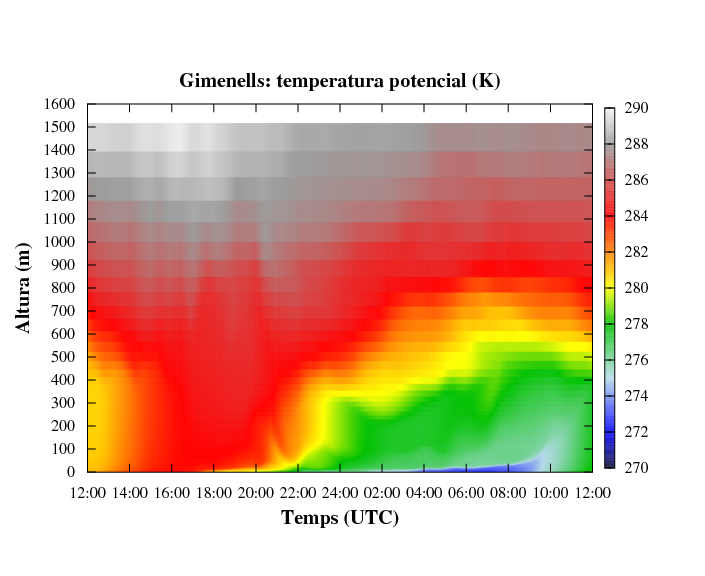 Gimenells: temperatura potencial (K)

Altura (m)

1600
1500
1400
1300
1200
1100
1000
900
800
700
600
500
400
300
200
100
0

12:00 14:00 16:00 18:00 20:00 22:00 24:00 02:00 04:00 06:00 08:00 10:00 12:00

Temps (UTC)

290
288
286
284
282
280
278
276
274
272
270